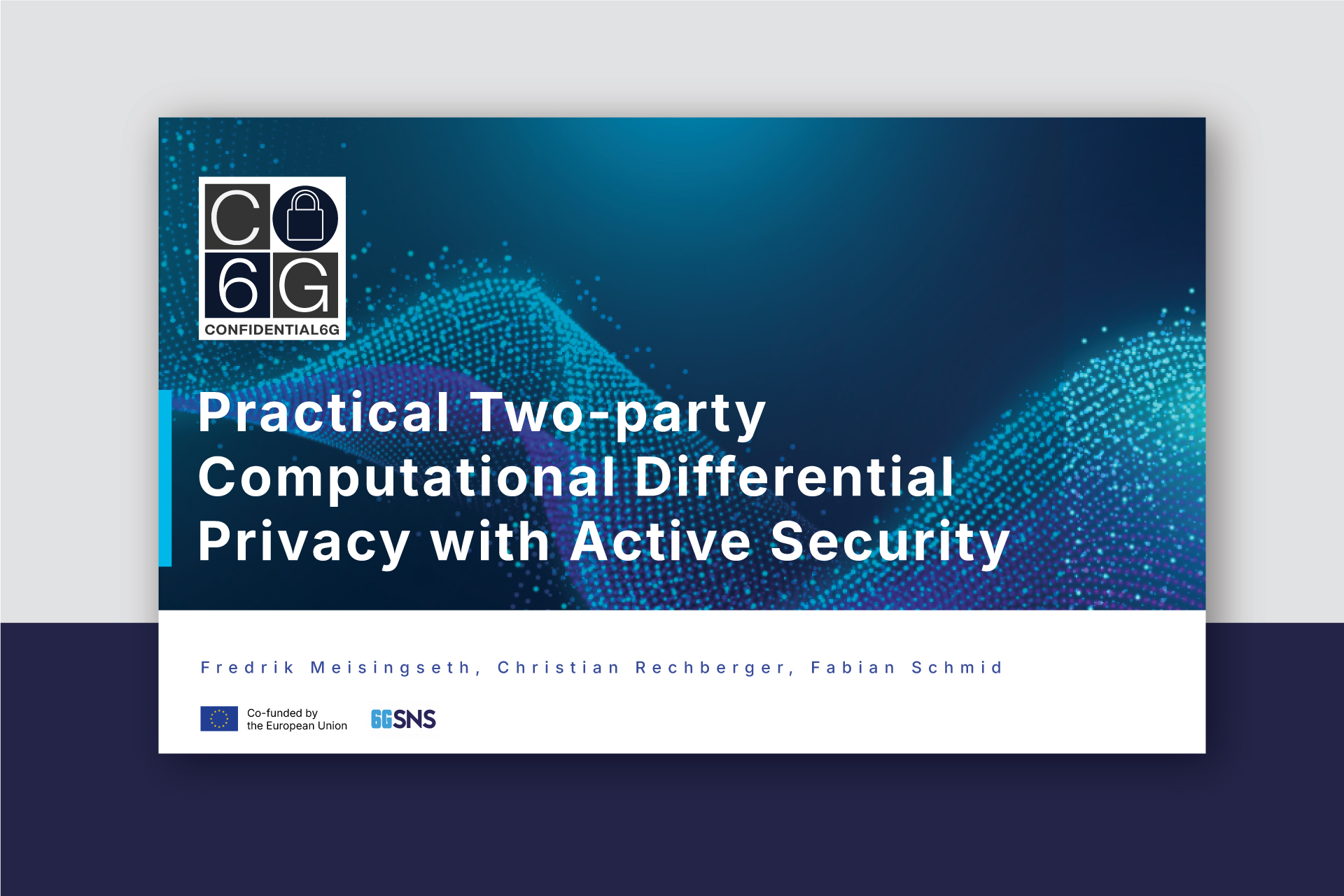 C 6G
CONFIDENTIAL6G

Practical Two-party Computational Differential Privacy with Active Security

Fredrik Meisingseth, Christian Rechberger, Fabian Schmid

Co-funded by the European Union

6GSNS